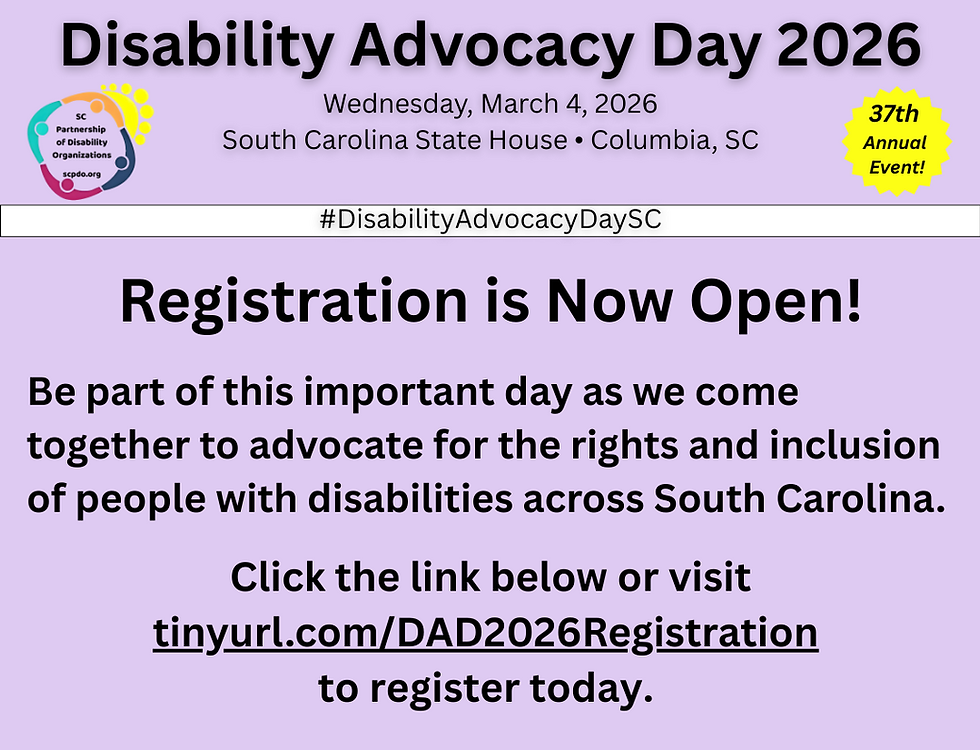 Disability Advocacy Day 2026

SC Partnership of Disability Organizations
scpdo.org

Wednesday, March 4, 2026
South Carolina State House • Columbia, SC

37th Annual Event!

#DisabilityAdvocacyDaySC

Registration is Now Open!

Be part of this important day as we come together to advocate for the rights and inclusion of people with disabilities across South Carolina.

Click the link below or visit tinyurl.com/DAD2026Registration to register today.